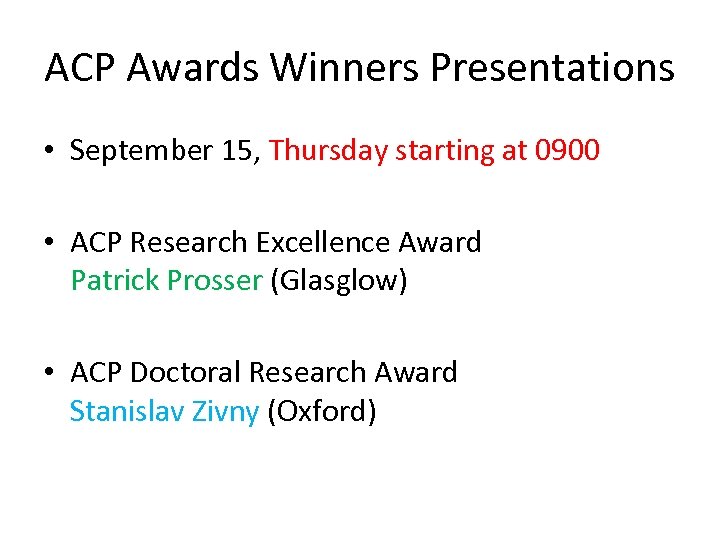 ACP Awards Winners Presentations

• September 15, Thursday starting at 0900

• ACP Research Excellence Award
Patrick Prosser (Glasglow)

• ACP Doctoral Research Award
Stanislav Zivny (Oxford)